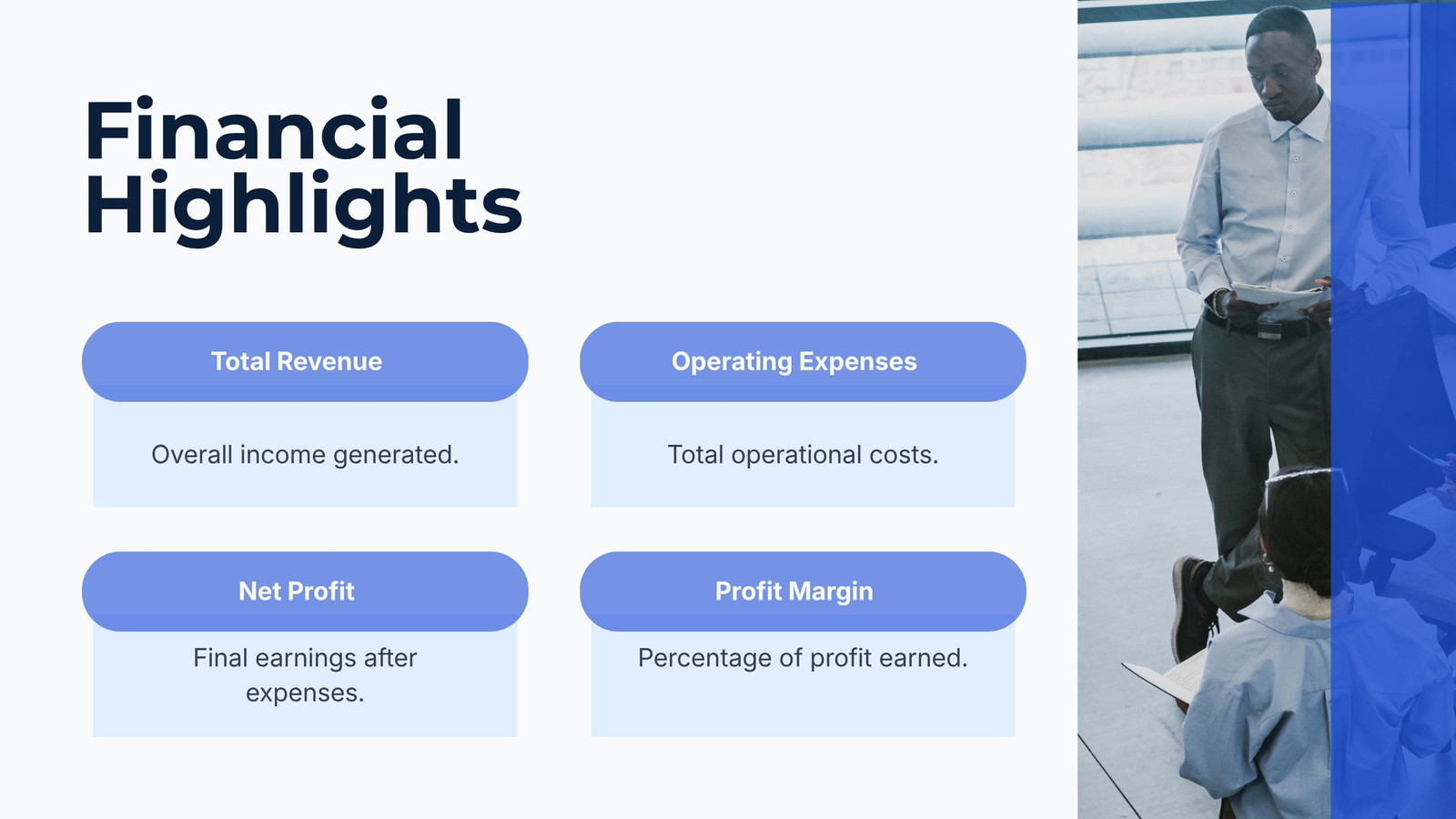 Financial Highlights

Total Revenue

Overall income generated.

Operating Expenses

Total operational costs.

Net Profit

Final earnings after expenses.

Profit Margin

Percentage of profit earned.